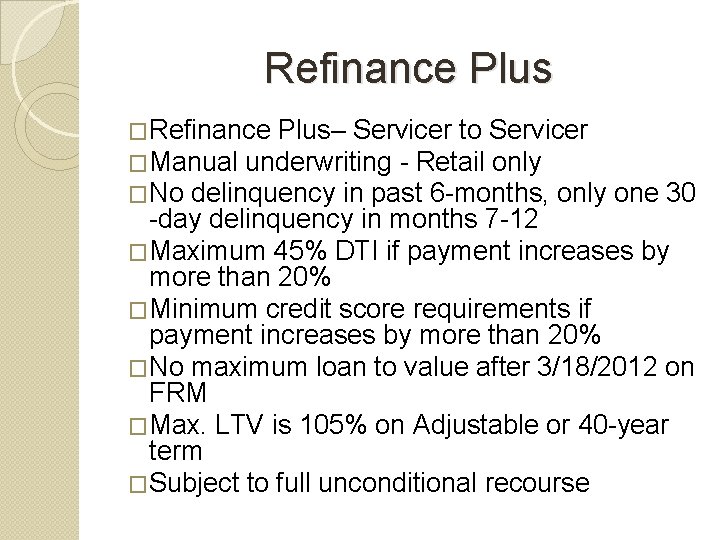 Refinance Plus

□Refinance Plus– Servicer to Servicer

□Manual underwriting - Retail only

□No delinquency in past 6-months, only one 30 -day delinquency in months 7-12

□Maximum 45% DTI if payment increases by more than 20%

□Minimum credit score requirements if payment increases by more than 20%

□No maximum loan to value after 3/18/2012 on FRM

□Max. LTV is 105% on Adjustable or 40-year term

□Subject to full unconditional recourse